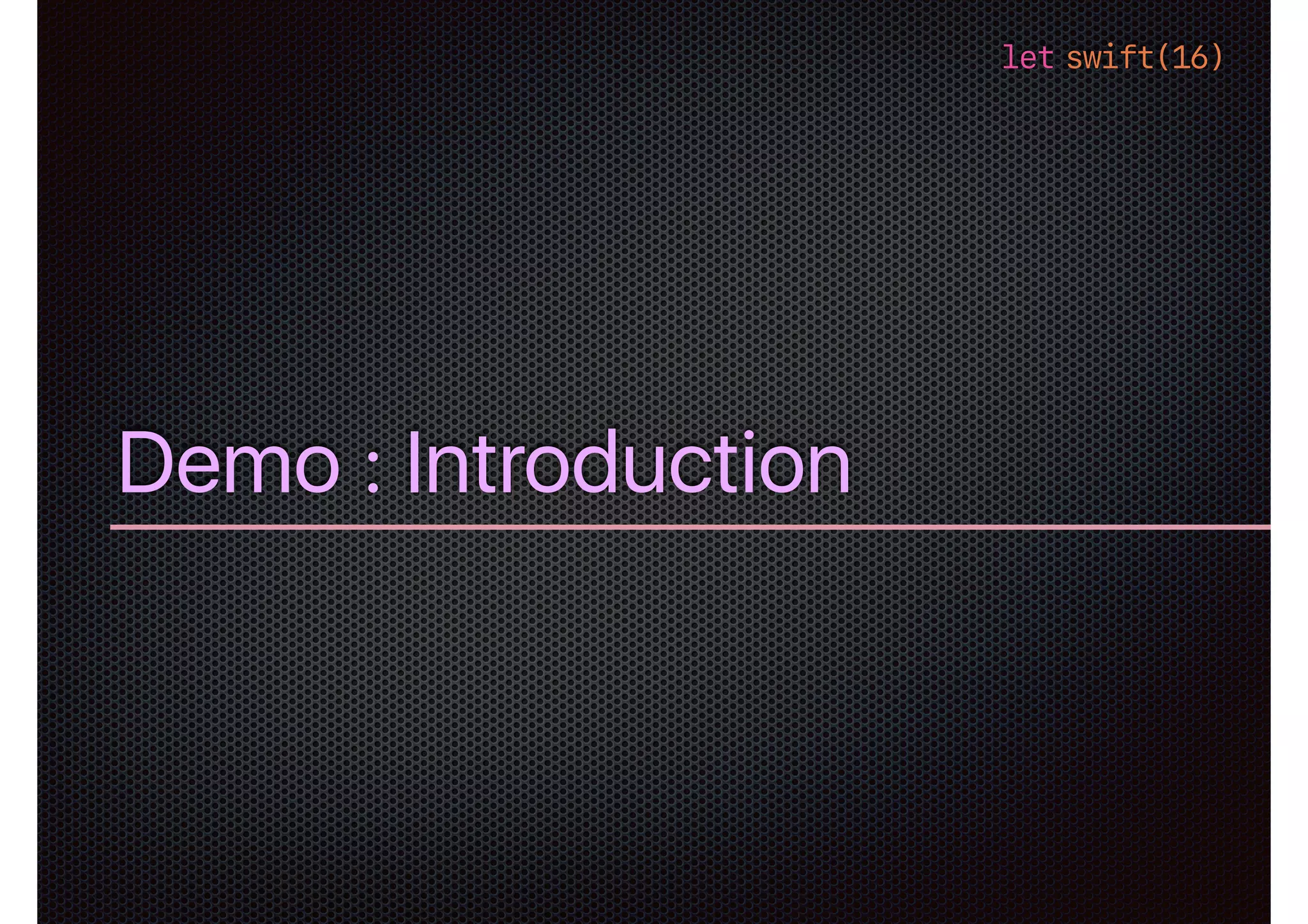 let swift(16)

Demo : Introduction